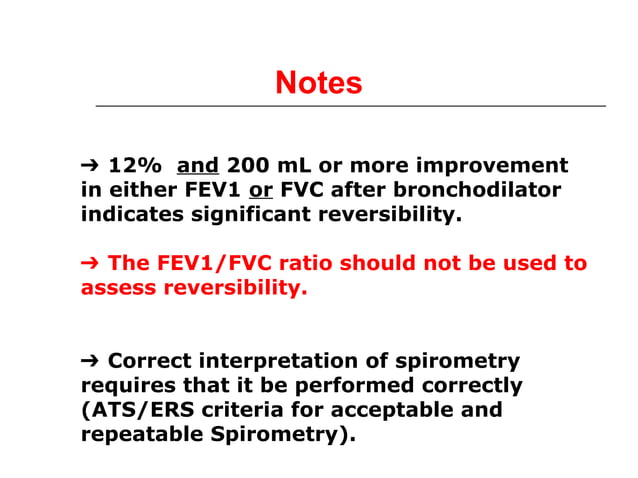 Notes

➔ 12% and 200 mL or more improvement in either FEV1 or FVC after bronchodilator indicates significant reversibility.

➔ The FEV1/FVC ratio should not be used to assess reversibility.

➔ Correct interpretation of spirometry requires that it be performed correctly (ATS/ERS criteria for acceptable and repeatable Spirometry).